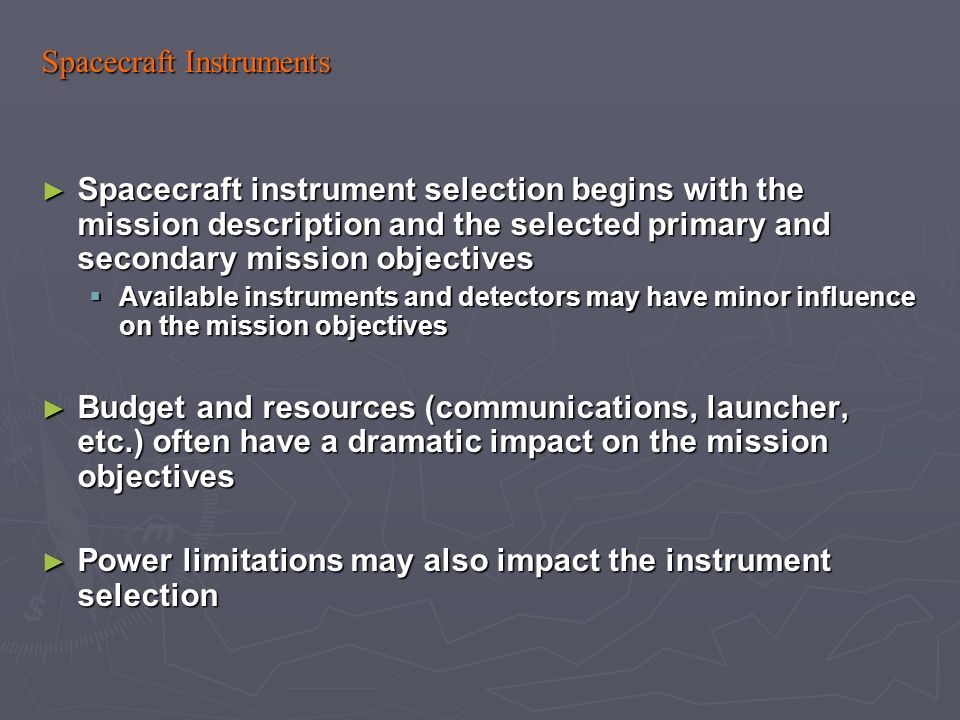 Spacecraft Instruments

► Spacecraft instrument selection begins with the mission description and the selected primary and secondary mission objectives
▪ Available instruments and detectors may have minor influence on the mission objectives

► Budget and resources (communications, launcher, etc.) often have a dramatic impact on the mission objectives

► Power limitations may also impact the instrument selection